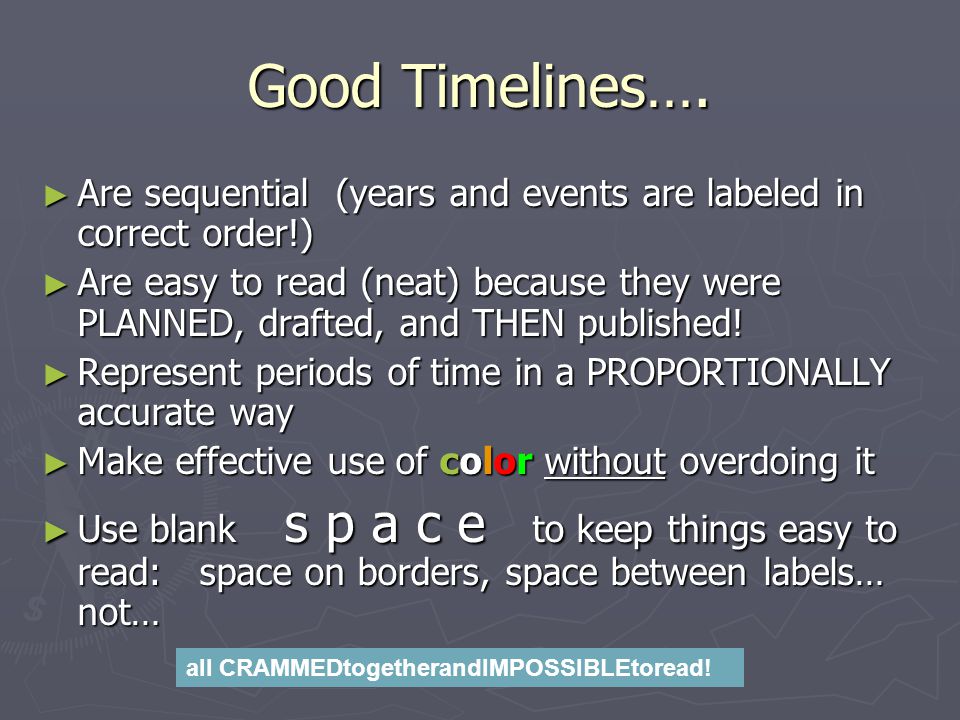 Good Timelines….

► Are sequential (years and events are labeled in correct order!)

► Are easy to read (neat) because they were PLANNED, drafted, and THEN published!

► Represent periods of time in a PROPORTIONALLY accurate way

► Make effective use of color without overdoing it

► Use blank s p a c e to keep things easy to read: space on borders, space between labels… not…

all CRAMMEDtogetherandIMPOSSIBLEtoread!